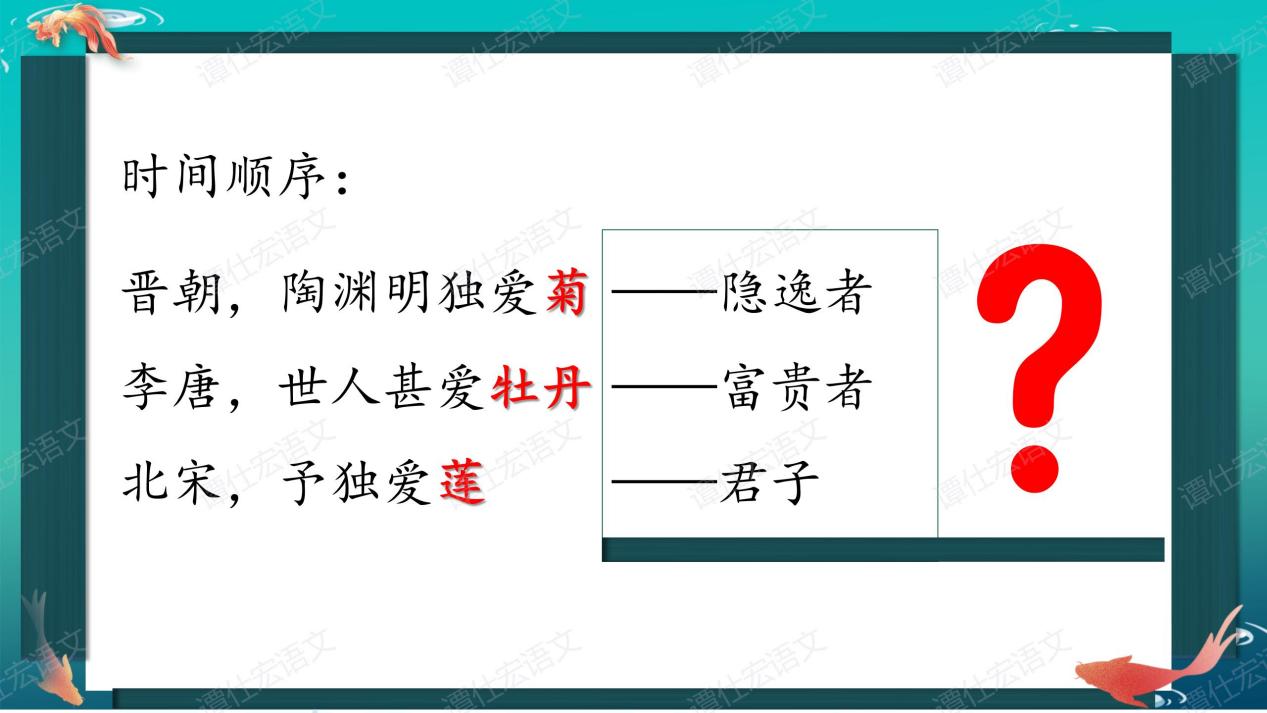 时间顺序：

晋朝，陶渊明独爱菊 ——隐逸者

李唐，世人甚爱牡丹 ——富贵者

北宋，予独爱莲 ——君子

?

谭仕宏语文